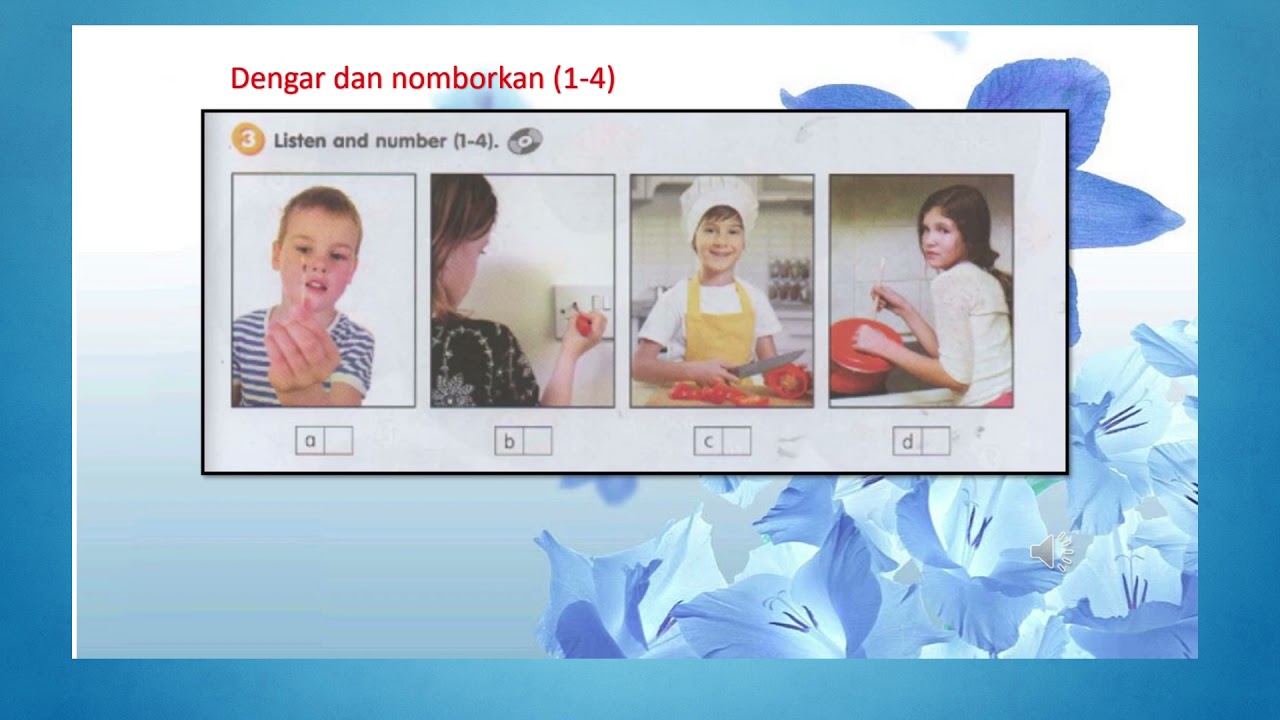 Dengar dan nomborkan (1-4)

3 Listen and number (1-4).

a

b

c

d